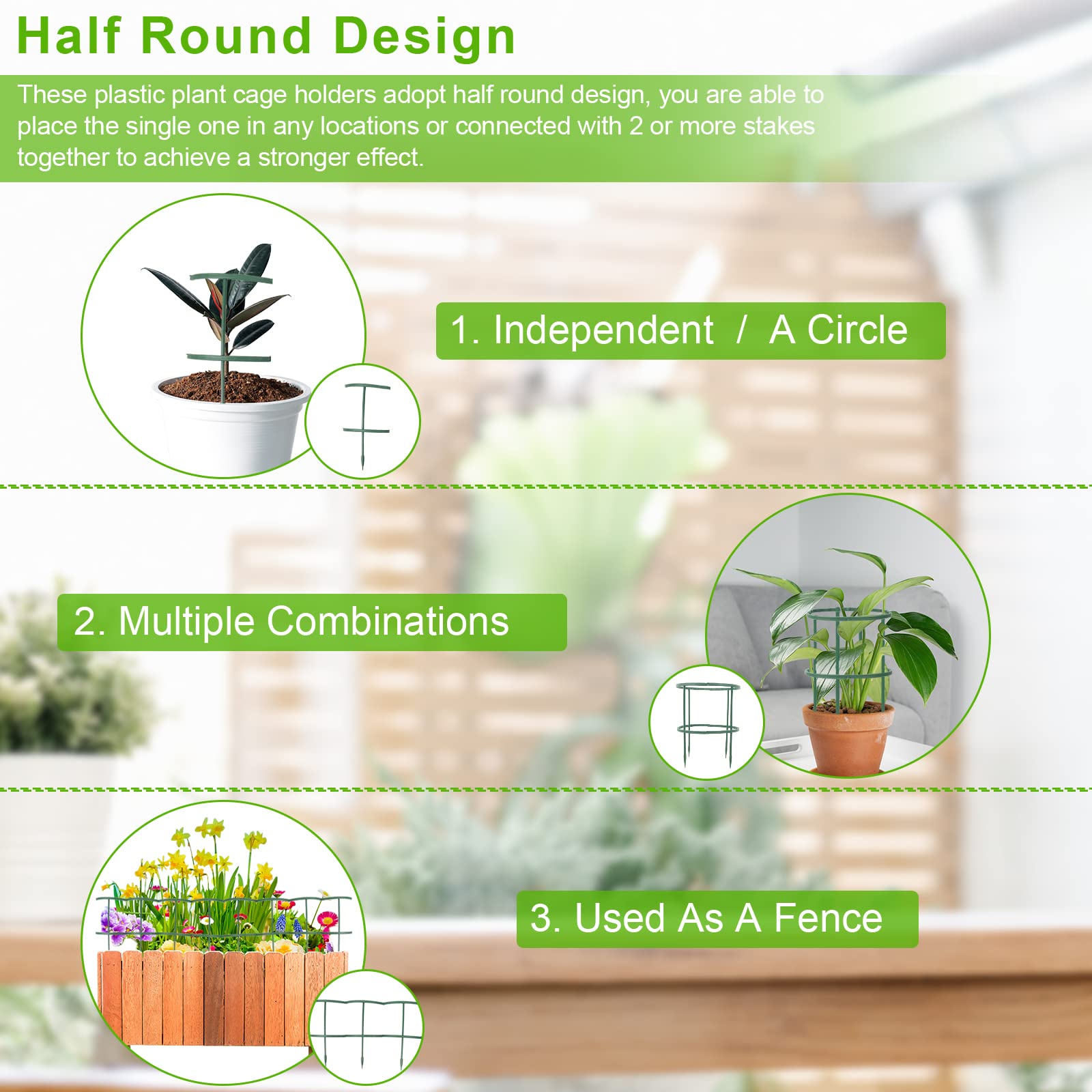 Half Round Design

These plastic plant cage holders adopt half round design, you are able to place the single one in any locations or connected with 2 or more stakes together to achieve a stronger effect.

1. Independent / A Circle

2. Multiple Combinations

3. Used As A Fence